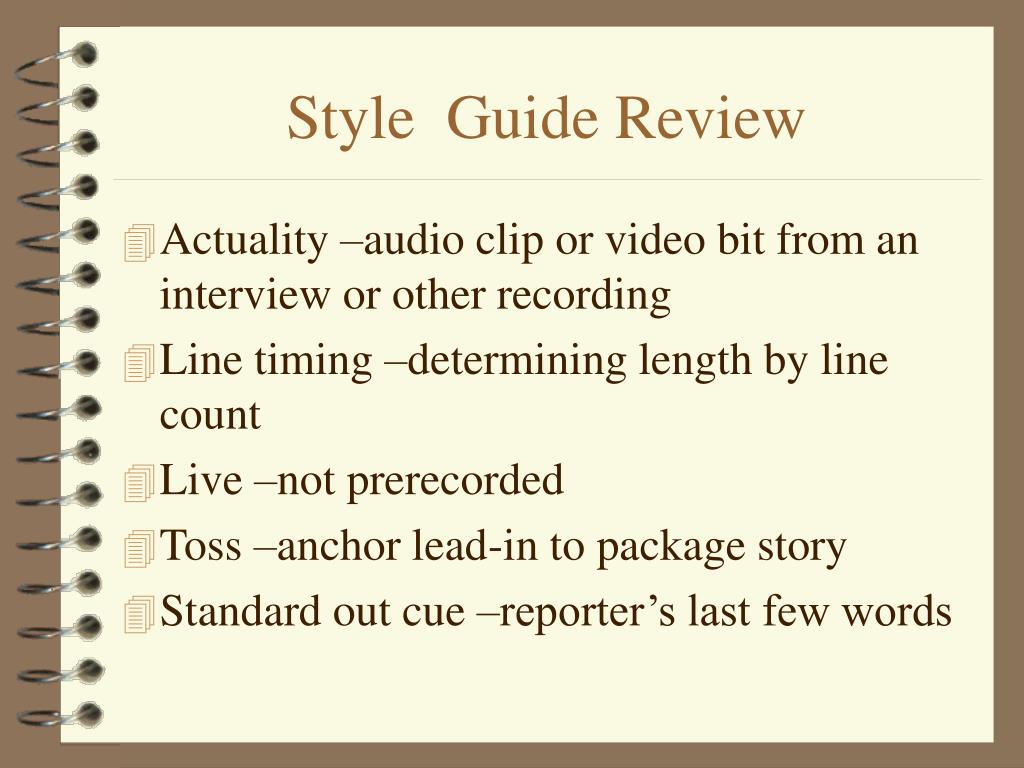 Style Guide Review

Actuality –audio clip or video bit from an interview or other recording

Line timing –determining length by line count

Live –not prerecorded

Toss –anchor lead-in to package story

Standard out cue –reporter’s last few words